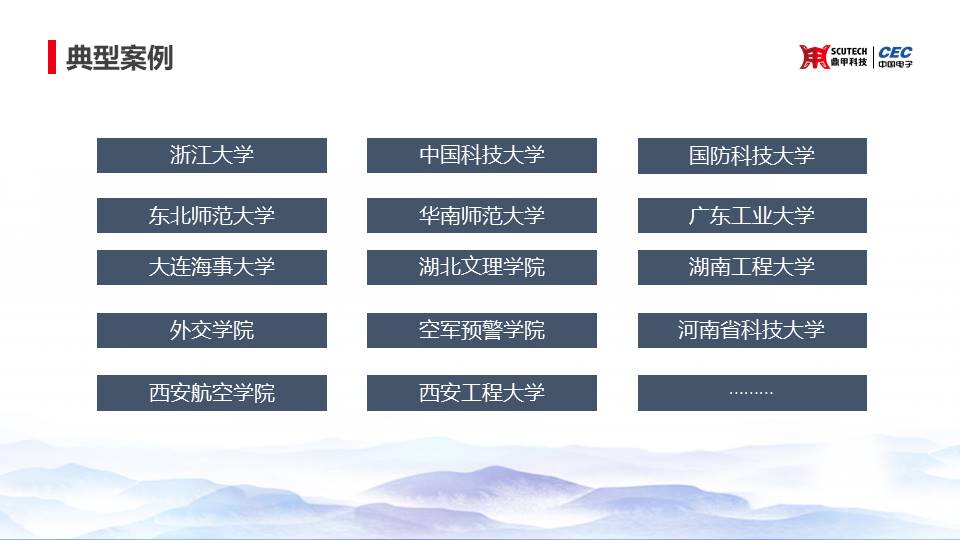 典型案例

SCUTECH 鼎甲科技 CEC 中国电子

浙江大学

中国科技大学

国防科技大学

东北师范大学

华南师范大学

广东工业大学

大连海事大学

湖北文理学院

湖南工程大学

外交学院

空军预警学院

河南省科技大学

西安航空学院

西安工程大学

………